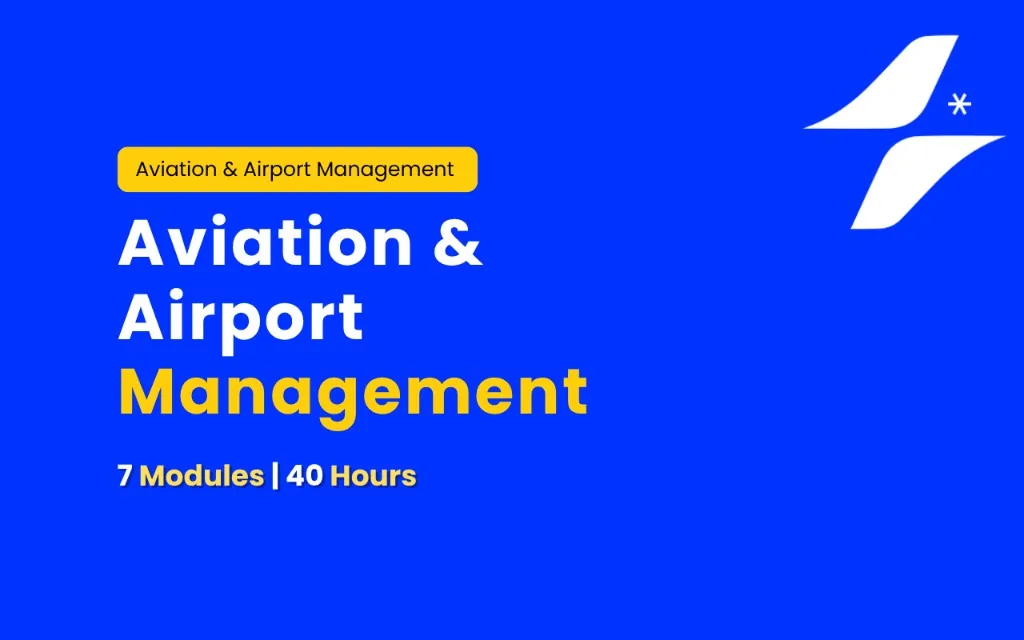 Aviation & Airport Management

Aviation & Airport Management

7 Modules | 40 Hours